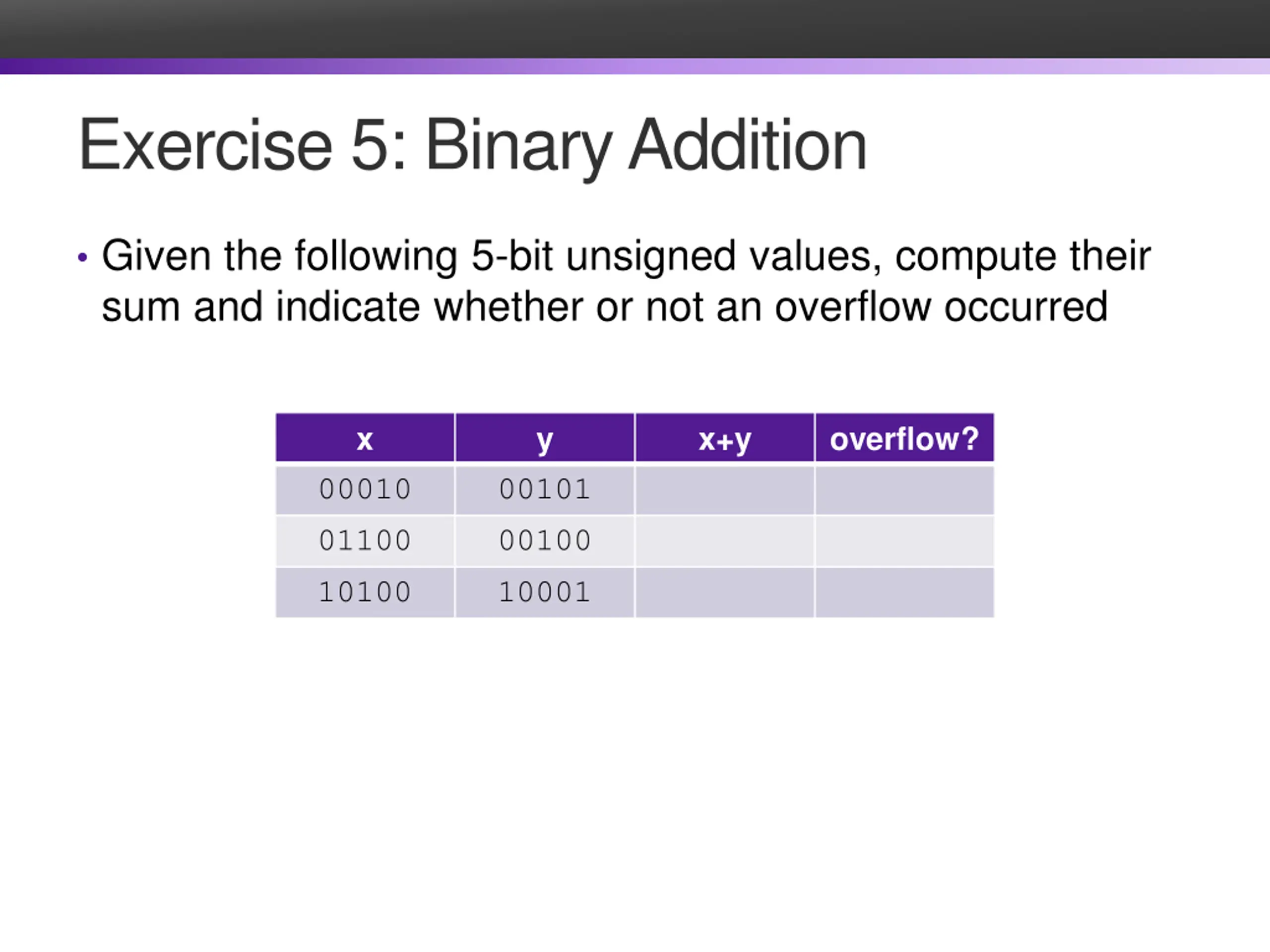 Exercise 5: Binary Addition

• Given the following 5-bit unsigned values, compute their sum and indicate whether or not an overflow occurred

| x | y | x+y | overflow? |
|---|---|---|---|
| 00010 | 00101 | | |
| 01100 | 00100 | | |
| 10100 | 10001 | | |